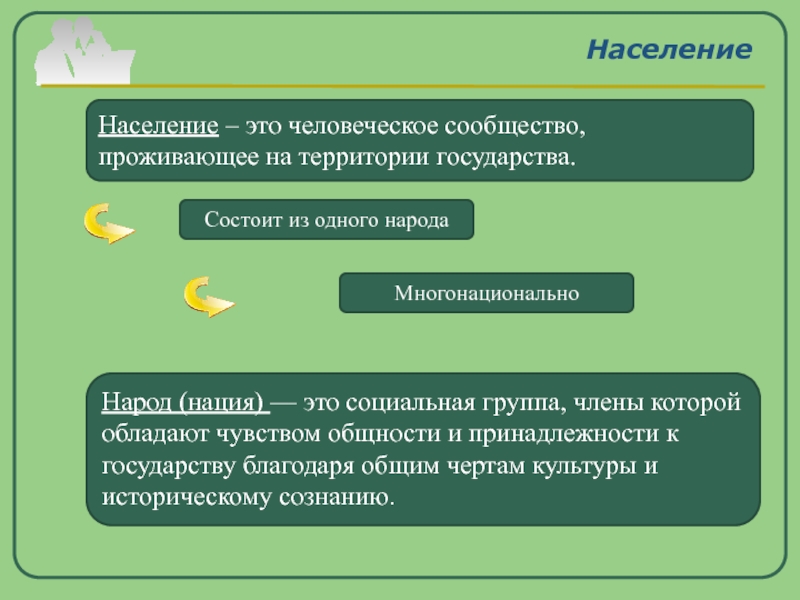 Население

Население – это человеческое сообщество, проживающее на территории государства.

Состоит из одного народа

Многонационально

Народ (нация) — это социальная группа, члены которой обладают чувством общности и принадлежности к государству благодаря общим чертам культуры и историческому сознанию.